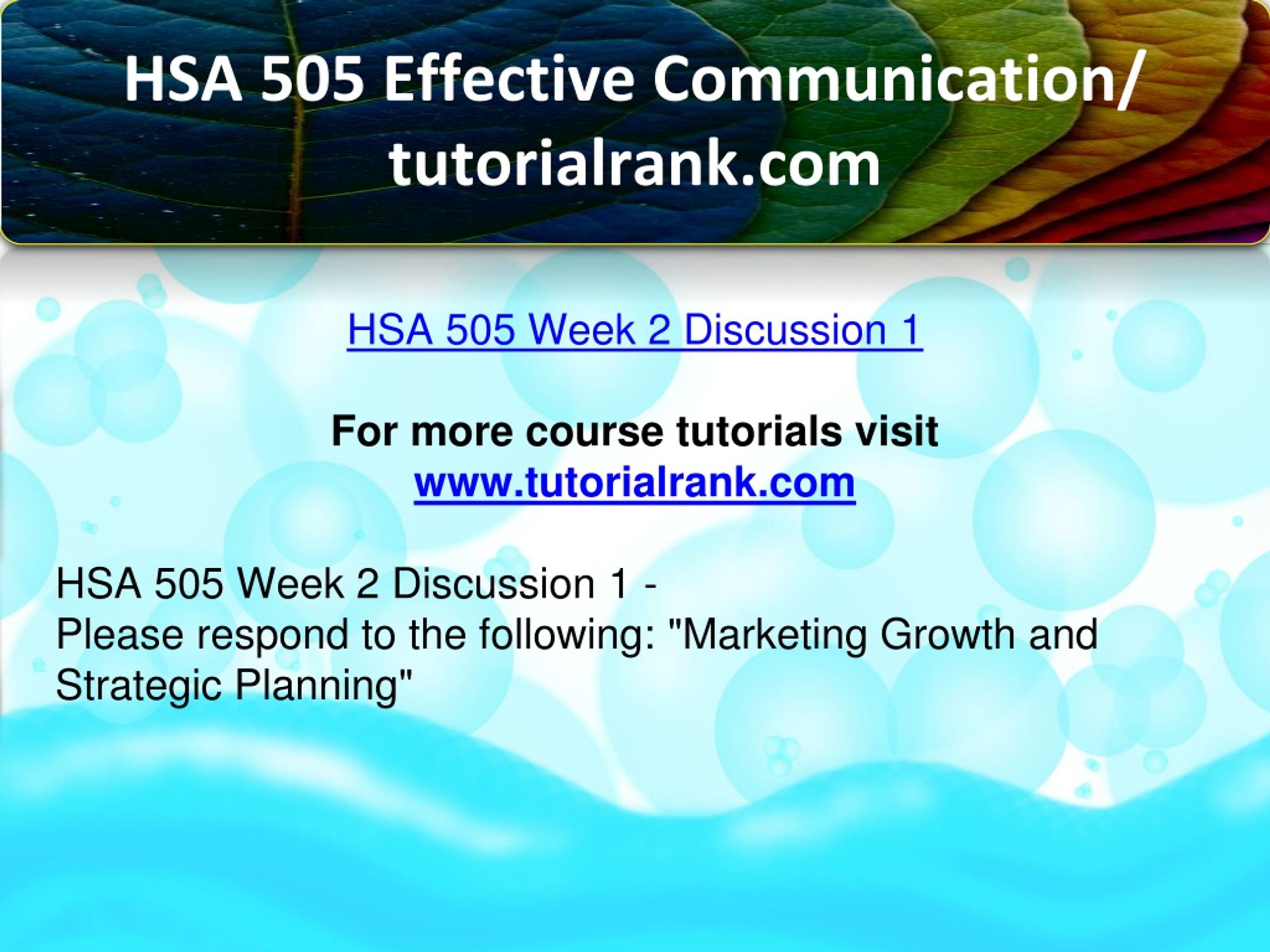 HSA 505 Effective Communication/ tutorialrank.com

HSA 505 Week 2 Discussion 1

For more course tutorials visit
www.tutorialrank.com

HSA 505 Week 2 Discussion 1 -
Please respond to the following: "Marketing Growth and Strategic Planning"